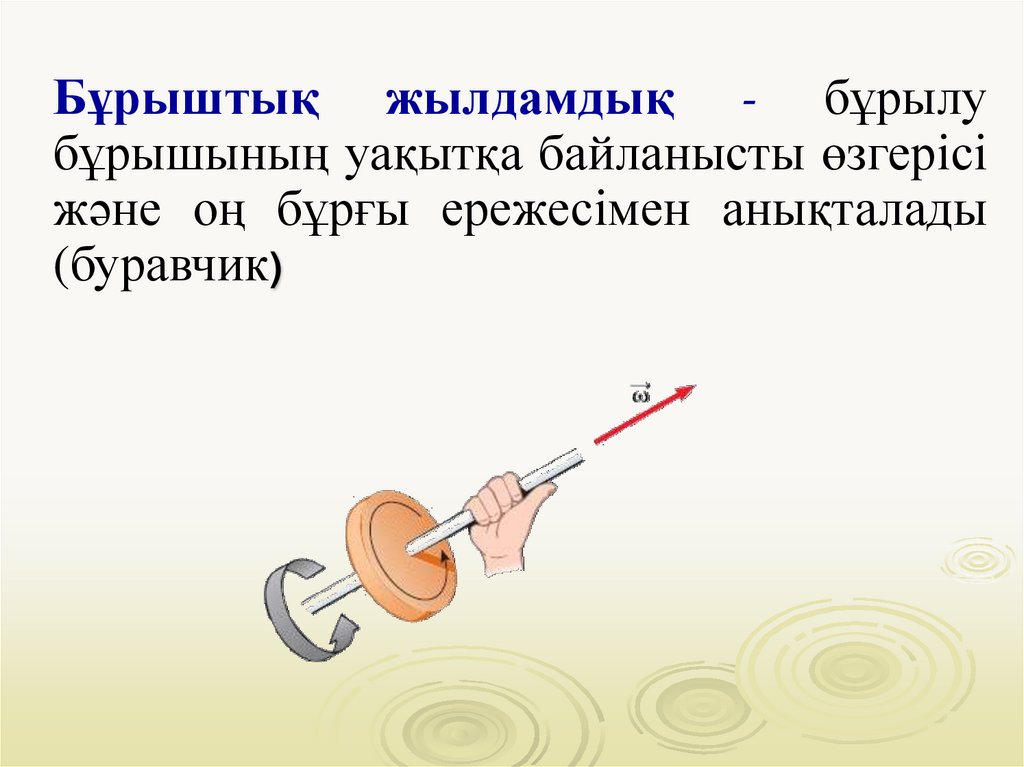 Бұрыштық жылдамдық - бұрылу бұрышының уақытқа байланысты өзгерісі және оң бұрғы ережесімен анықталады (буравчик)

$\vec{\omega}$